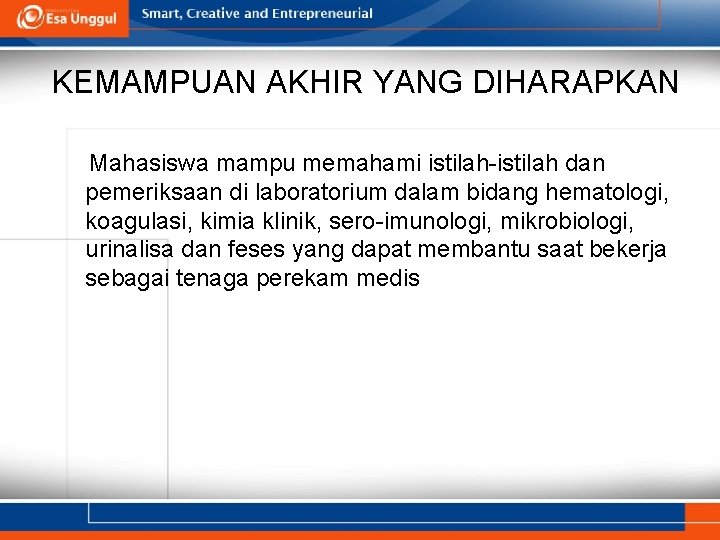 Esa Unggul

Smart, Creative and Entrepreneurial

KEMAMPUAN AKHIR YANG DIHARAPKAN

Mahasiswa mampu memahami istilah-istilah dan pemeriksaan di laboratorium dalam bidang hematologi, koagulasi, kimia klinik, sero-imunologi, mikrobiologi, urinalisa dan feses yang dapat membantu saat bekerja sebagai tenaga perekam medis